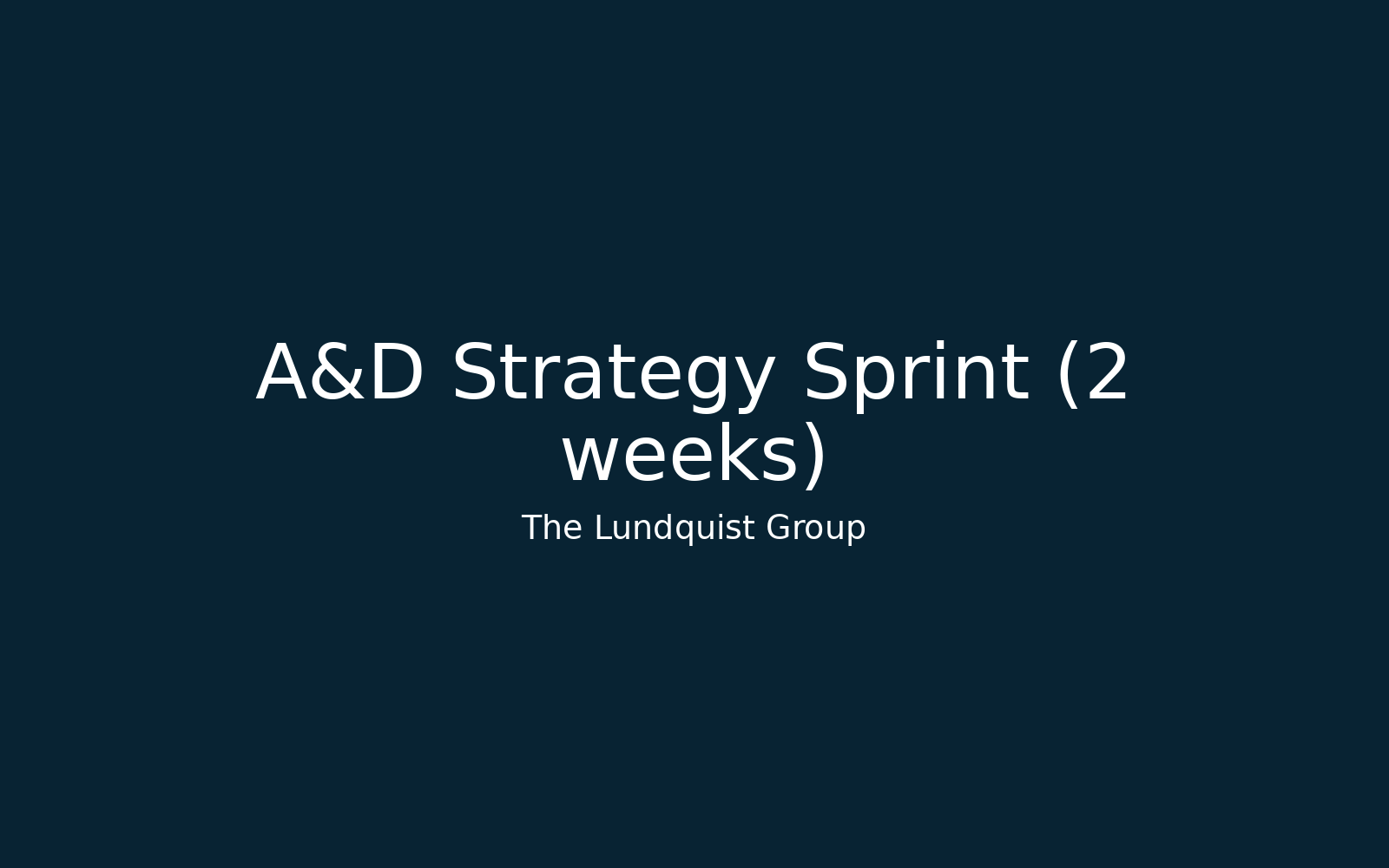 A&D Strategy Sprint (2 weeks)

The Lundquist Group